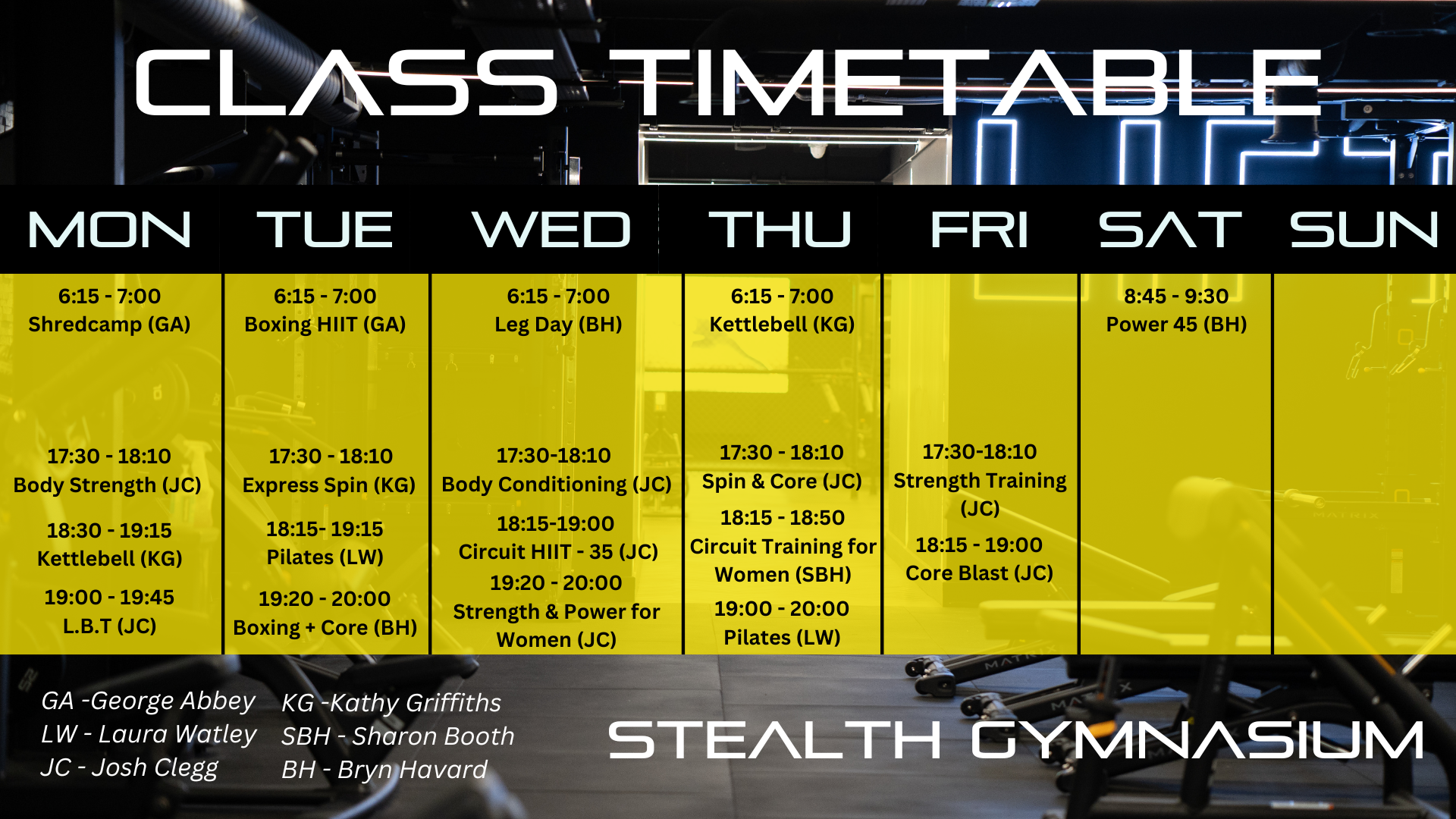 CLASS TIMETABLE

| MON | TUE | WED | THU | FRI | SAT | SUN |
|---|---|---|---|---|---|---|
| 6:15 - 7:00 Shredcamp (GA) | 6:15 - 7:00 Boxing HIIT (GA) | 6:15 - 7:00 Leg Day (BH) | 6:15 - 7:00 Kettlebell (KG) | | 8:45 - 9:30 Power 45 (BH) | |
| 17:30 - 18:10 Body Strength (JC) | 17:30 - 18:10 Express Spin (KG) | 17:30-18:10 Body Conditioning (JC) | 17:30 - 18:10 Spin & Core (JC) | 17:30-18:10 Strength Training (JC) | | |
| 18:30 - 19:15 Kettlebell (KG) | 18:15- 19:15 Pilates (LW) | 18:15-19:00 Circuit HIIT - 35 (JC) | 18:15 - 18:50 Circuit Training for Women (SBH) | 18:15 - 19:00 Core Blast (JC) | | |
| 19:00 - 19:45 L.B.T (JC) | 19:20 - 20:00 Boxing + Core (BH) | 19:20 - 20:00 Strength & Power for Women (JC) | 19:00 - 20:00 Pilates (LW) | | | |

GA -George Abbey
LW - Laura Watley
JC - Josh Clegg

KG -Kathy Griffiths
SBH - Sharon Booth
BH - Bryn Havard

STEALTH GYMNASIUM